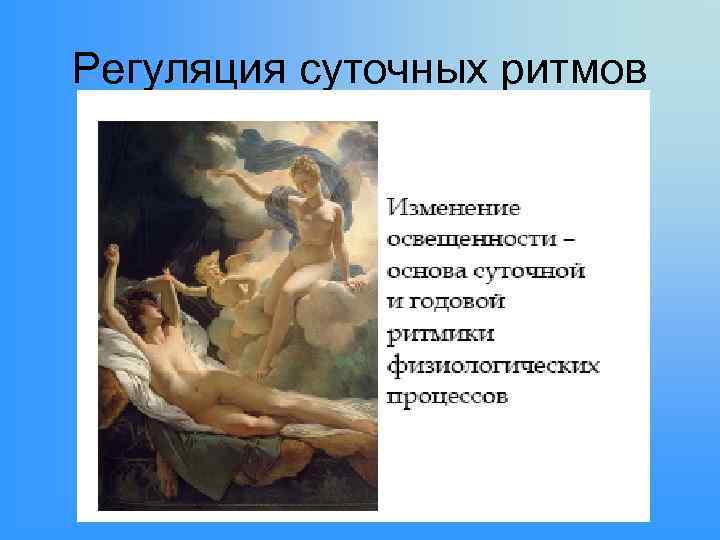 Регуляция суточных ритмов

Изменение освещенности – основа суточной и годовой ритмики физиологических процессов